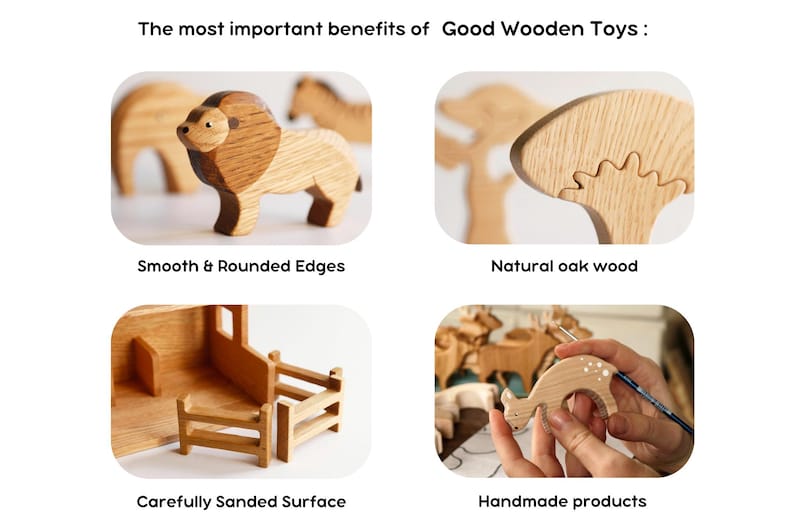 The most important benefits of Good Wooden Toys :

Smooth & Rounded Edges

Natural oak wood

Carefully Sanded Surface

Handmade products